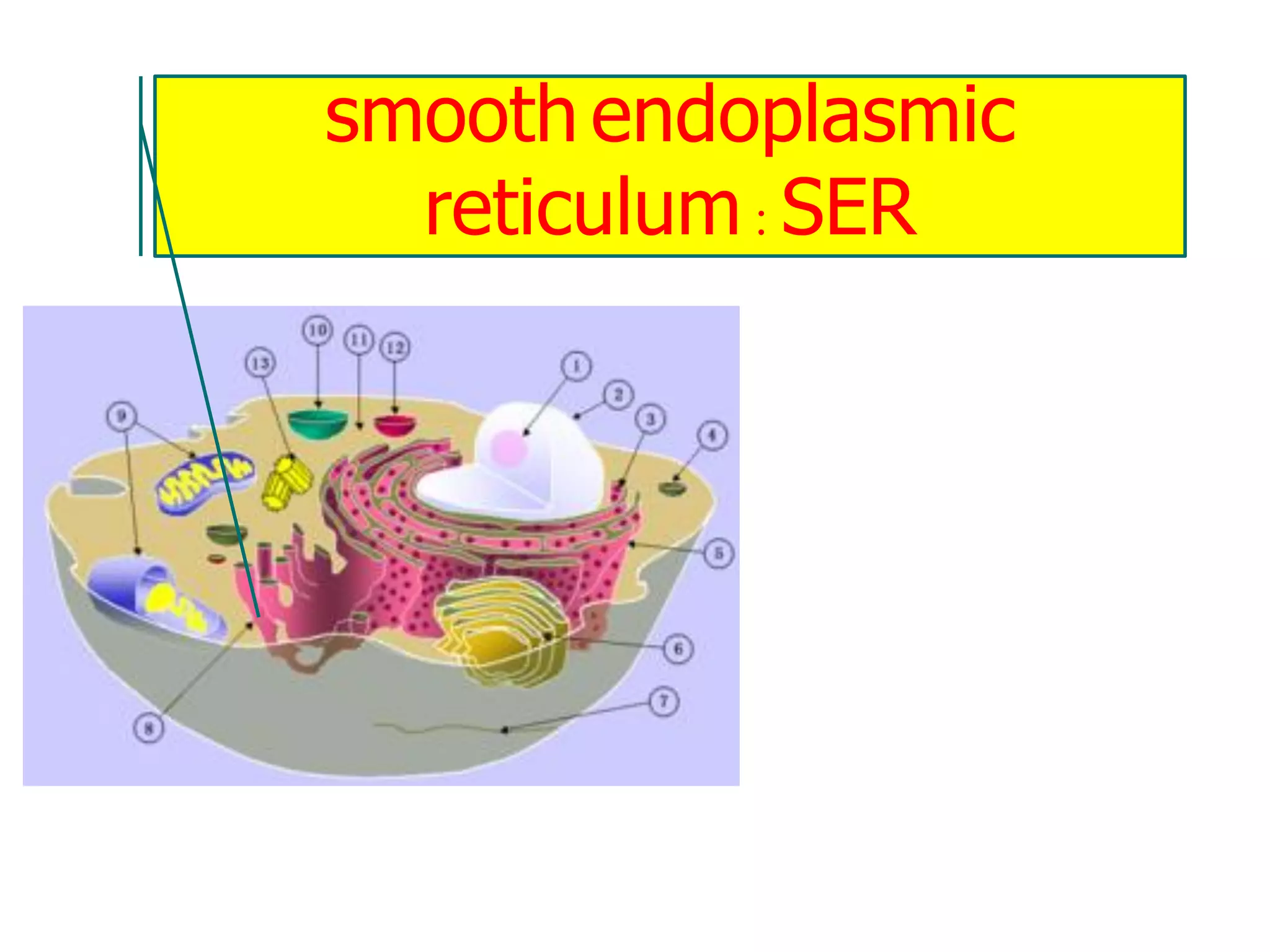 smooth endoplasmic reticulum : SER

10
11
12
13
1
2
3
4
9
5
6
7
8